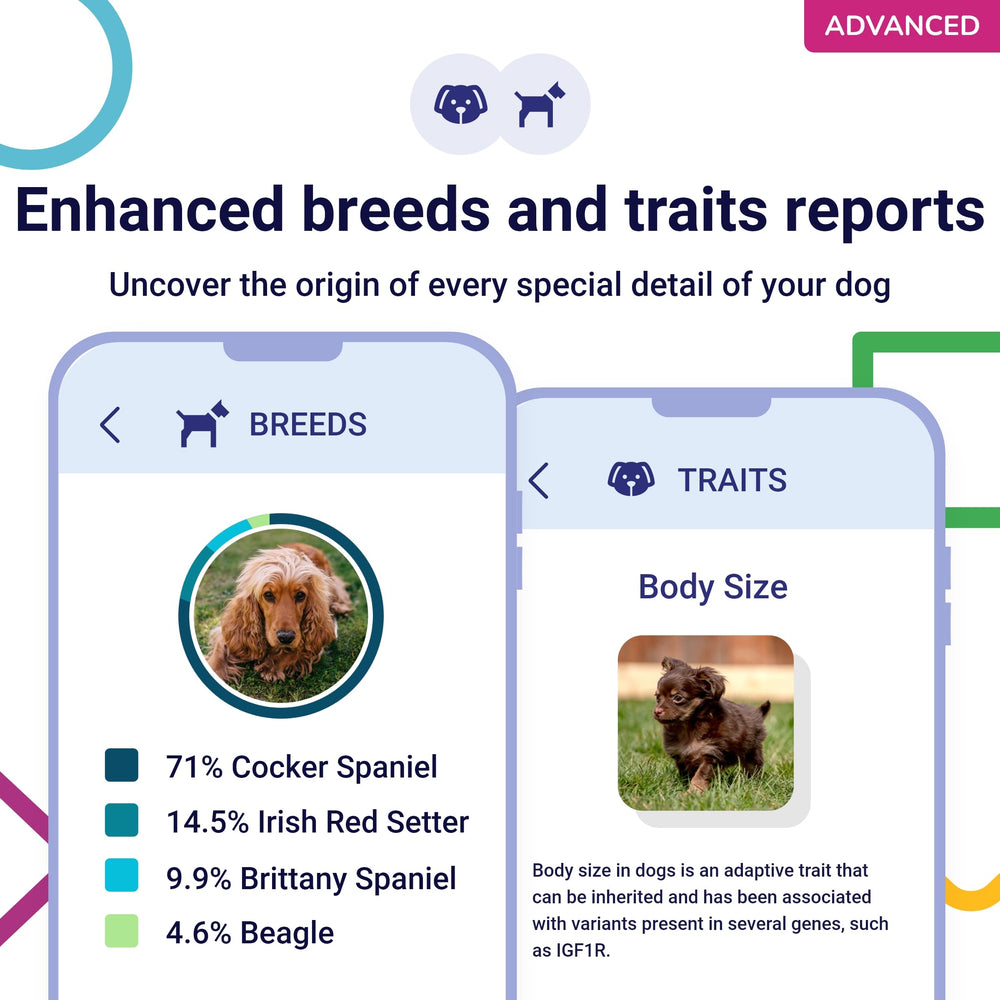 ADVANCED

Enhanced breeds and traits reports

Uncover the origin of every special detail of your dog

BREEDS

71% Cocker Spaniel
14.5% Irish Red Setter
9.9% Brittany Spaniel
4.6% Beagle

TRAITS

Body Size

Body size in dogs is an adaptive trait that can be inherited and has been associated with variants present in several genes, such as IGF1R.